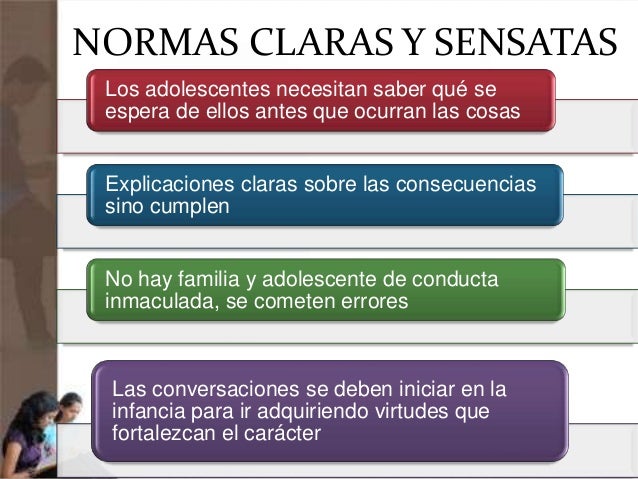 NORMAS CLARAS Y SENSATAS

Los adolescentes necesitan saber qué se espera de ellos antes que ocurran las cosas

Explicaciones claras sobre las consecuencias sino cumplen

No hay familia y adolescente de conducta inmaculada, se cometen errores

Las conversaciones se deben iniciar en la infancia para ir adquiriendo virtudes que fortalezcan el carácter